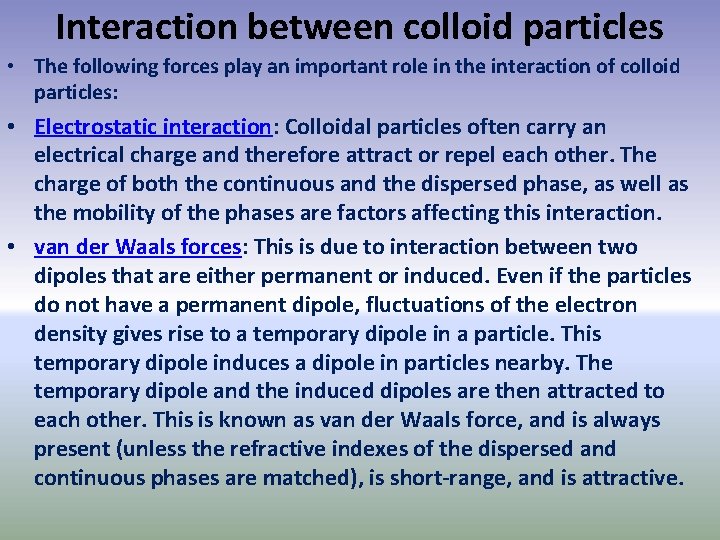 Interaction between colloid particles

• The following forces play an important role in the interaction of colloid particles:

• Electrostatic interaction: Colloidal particles often carry an electrical charge and therefore attract or repel each other. The charge of both the continuous and the dispersed phase, as well as the mobility of the phases are factors affecting this interaction.

• van der Waals forces: This is due to interaction between two dipoles that are either permanent or induced. Even if the particles do not have a permanent dipole, fluctuations of the electron density gives rise to a temporary dipole in a particle. This temporary dipole induces a dipole in particles nearby. The temporary dipole and the induced dipoles are then attracted to each other. This is known as van der Waals force, and is always present (unless the refractive indexes of the dispersed and continuous phases are matched), is short-range, and is attractive.